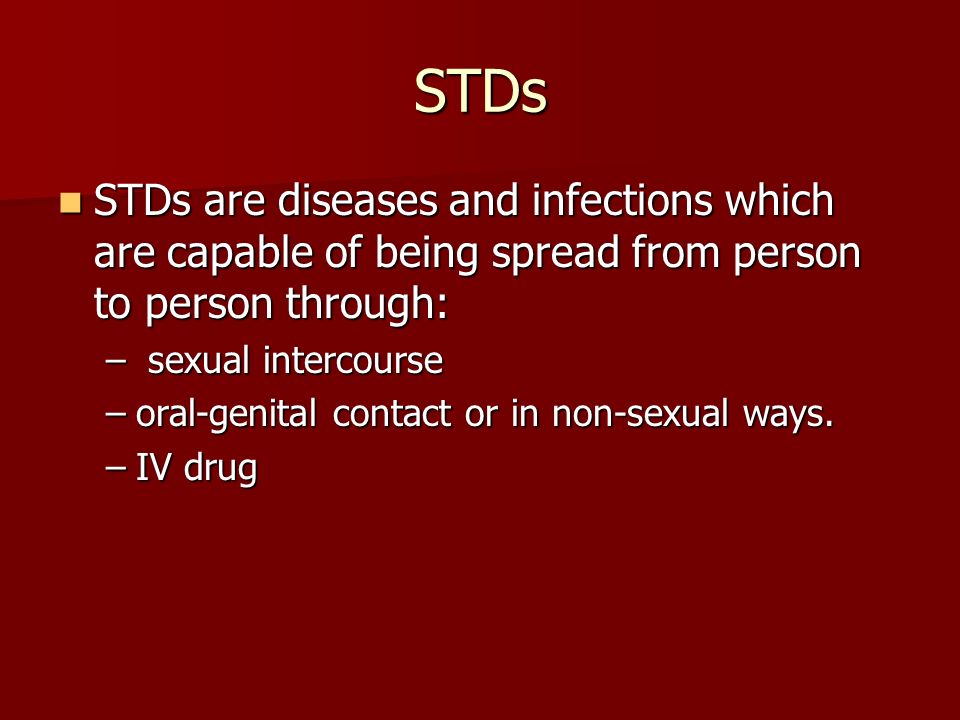 STDs

STDs are diseases and infections which are capable of being spread from person to person through:

– sexual intercourse
– oral-genital contact or in non-sexual ways.
– IV drug